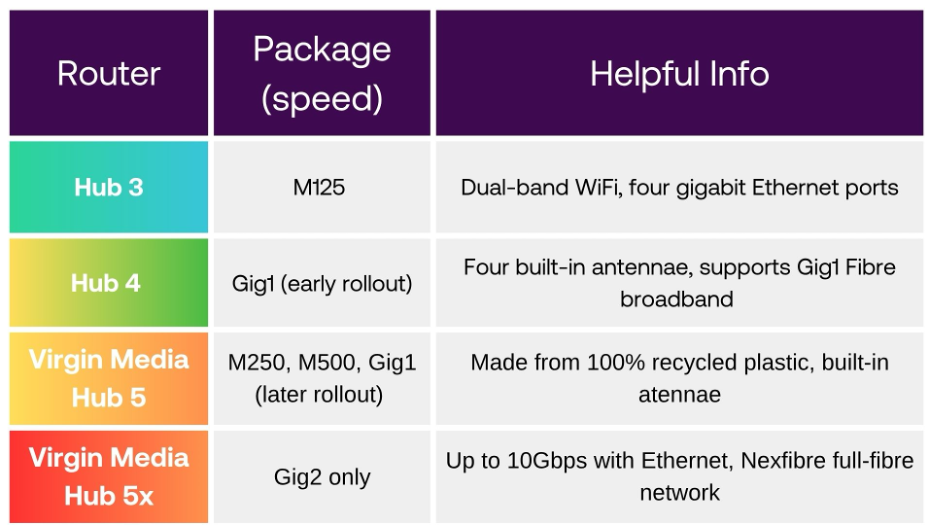 | Router | Package (speed) | Helpful Info |
|---|---|---|
| Hub 3 | M125 | Dual-band WiFi, four gigabit Ethernet ports |
| Hub 4 | Gig1 (early rollout) | Four built-in antennae, supports Gig1 Fibre broadband |
| Virgin Media Hub 5 | M250, M500, Gig1 (later rollout) | Made from 100% recycled plastic, built-in atennae |
| Virgin Media Hub 5x | Gig2 only | Up to 10Gbps with Ethernet, Nexfibre full-fibre network |